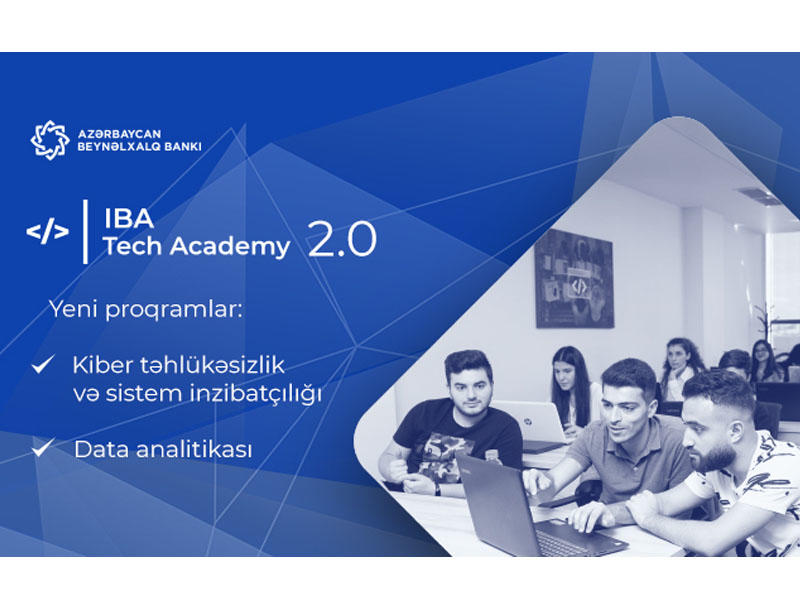 AZƏRBAYCAN
BEYNƏLXALQ BANKI

</>

IBA
Tech Academy 2.0

Yeni proqramlar:

✓ Kiber təhlükəsizlik və sistem inzibatçılığı

✓ Data analitikası